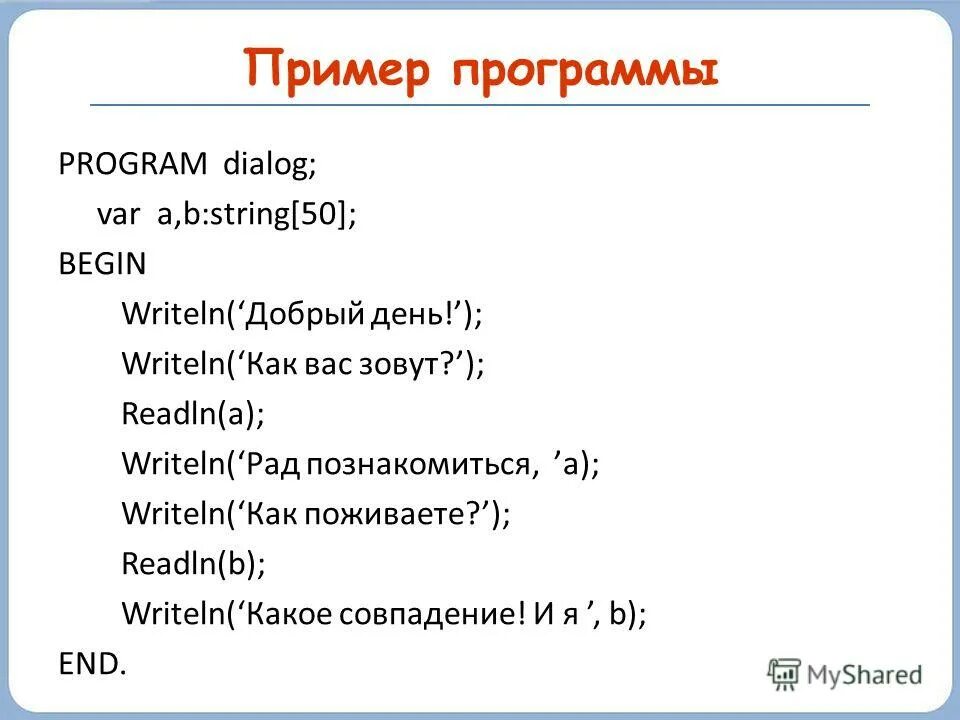 Пример программы

PROGRAM dialog;
var a,b:string[50];
BEGIN
Writeln(‘Добрый день!’);
Writeln(‘Как вас зовут?’);
Readln(a);
Writeln(‘Рад познакомиться, ’a);
Writeln(‘Как поживаете?’);
Readln(b);
Writeln(‘Какое совпадение! И я ’, b);
END.

MyShared